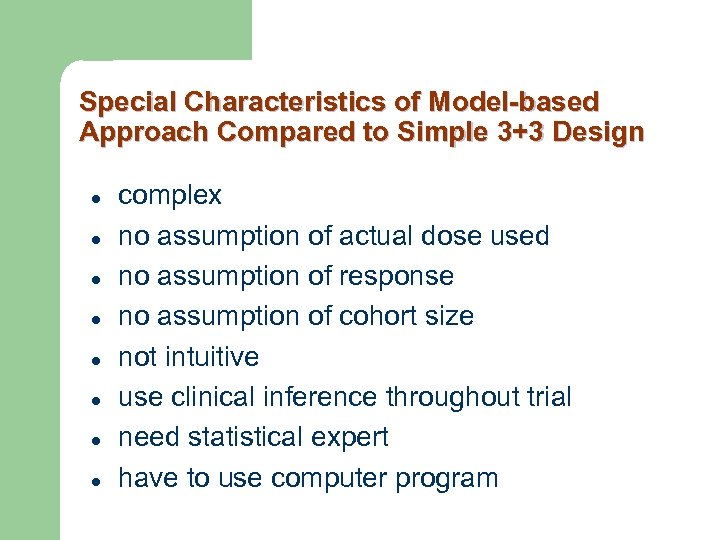 Special Characteristics of Model-based Approach Compared to Simple 3+3 Design

- complex
- no assumption of actual dose used
- no assumption of response
- no assumption of cohort size
- not intuitive
- use clinical inference throughout trial
- need statistical expert
- have to use computer program